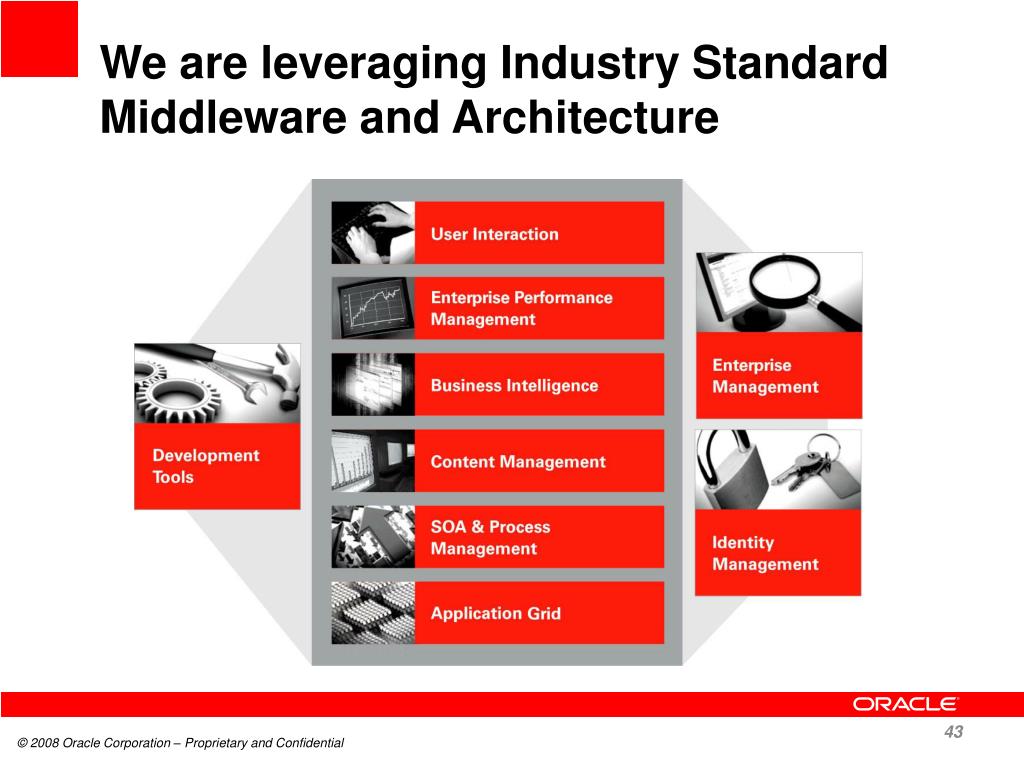 We are leveraging Industry Standard Middleware and Architecture

Development Tools

User Interaction

Enterprise Performance Management

Business Intelligence

Content Management

SOA & Process Management

Application Grid

Enterprise Management

Identity Management

ORACLE

43

© 2008 Oracle Corporation – Proprietary and Confidential